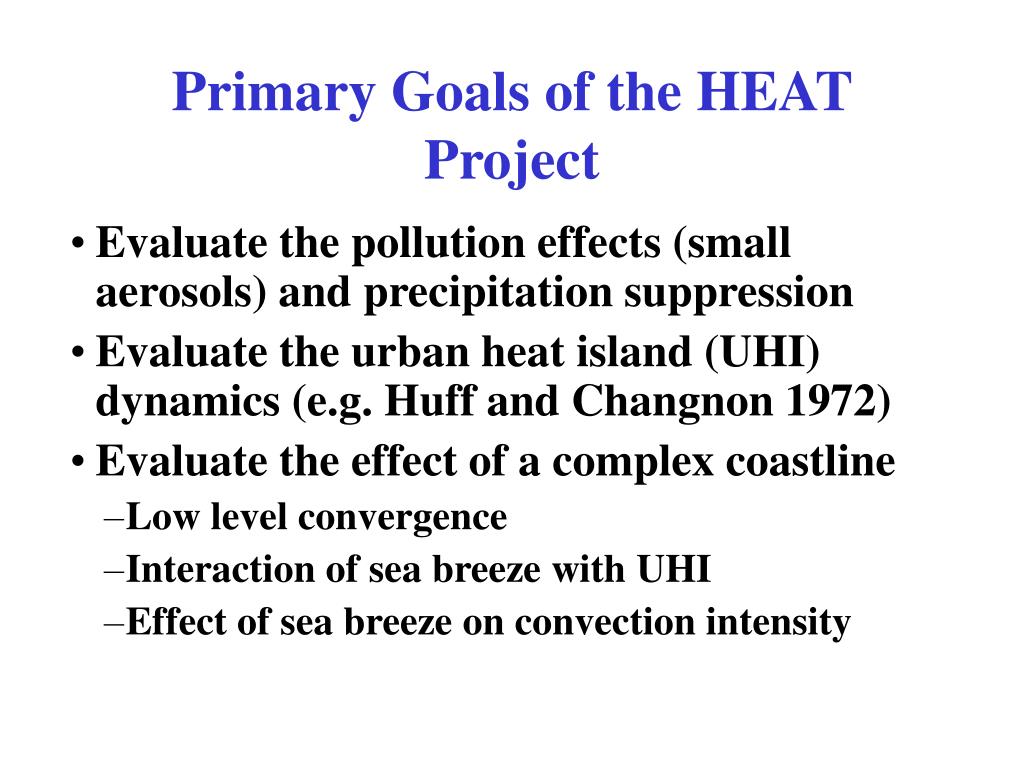 Primary Goals of the HEAT Project

• Evaluate the pollution effects (small aerosols) and precipitation suppression
• Evaluate the urban heat island (UHI) dynamics (e.g. Huff and Changnon 1972)
• Evaluate the effect of a complex coastline
–Low level convergence
–Interaction of sea breeze with UHI
–Effect of sea breeze on convection intensity